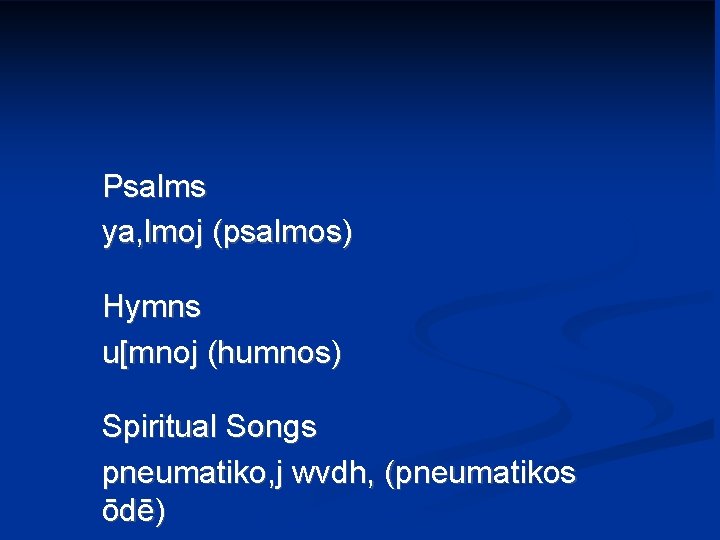 Psalms
ya,lmoj (psalmos)

Hymns
u[mnoj (humnos)

Spiritual Songs
pneumatiko,j wvdh, (pneumatikos ōdē)